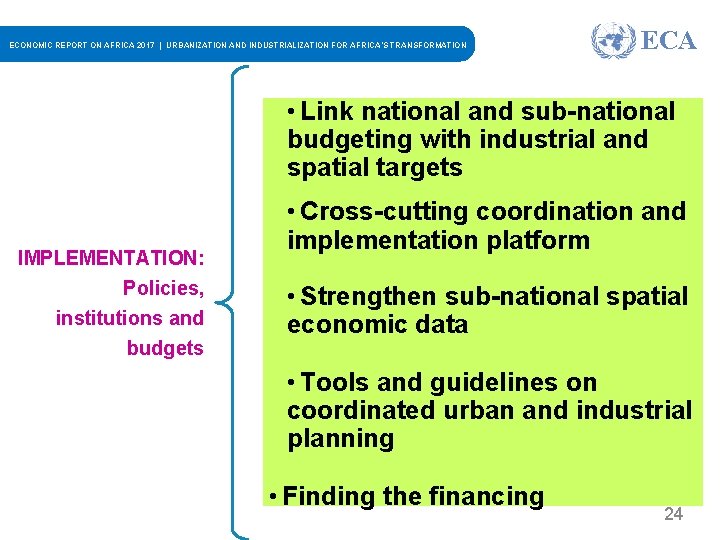 ECONOMIC REPORT ON AFRICA 2017 | URBANIZATION AND INDUSTRIALIZATION FOR AFRICA'S TRANSFORMATION

ECA

IMPLEMENTATION: Policies, institutions and budgets

• Link national and sub-national budgeting with industrial and spatial targets

• Cross-cutting coordination and implementation platform

• Strengthen sub-national spatial economic data

• Tools and guidelines on coordinated urban and industrial planning

• Finding the financing

24